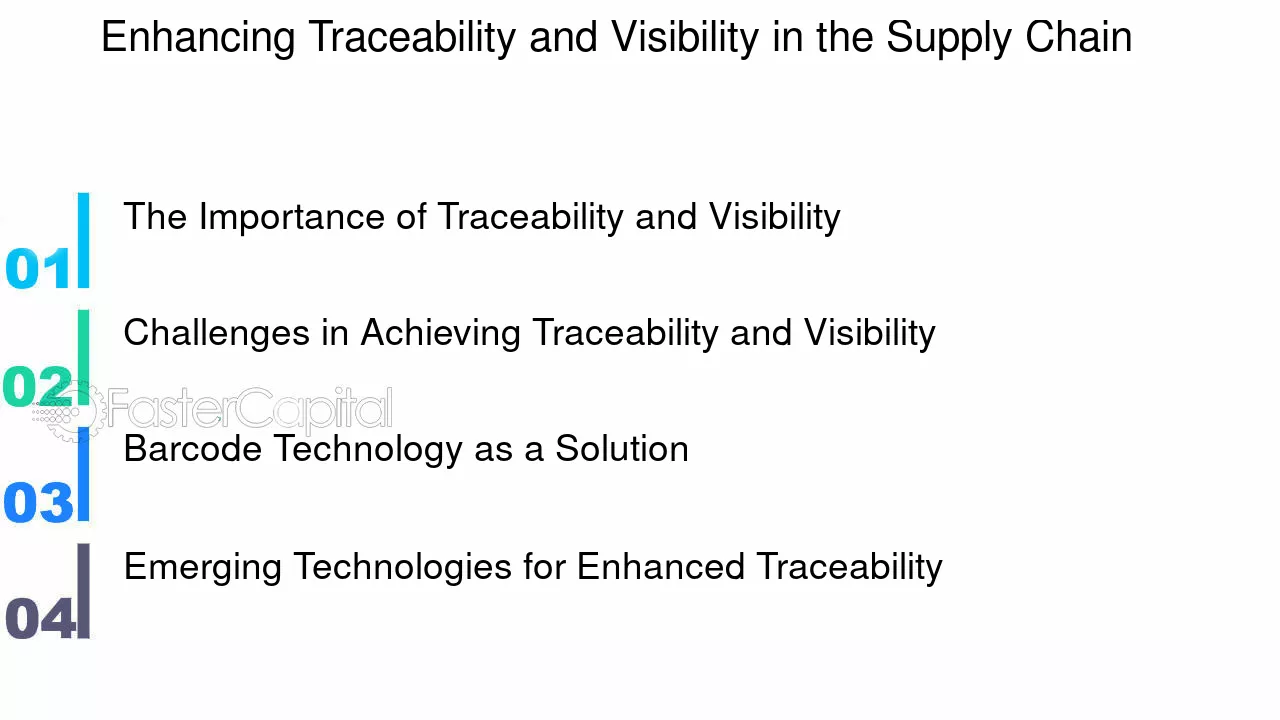 Enhancing Traceability and Visibility in the Supply Chain

01
The Importance of Traceability and Visibility

02
Challenges in Achieving Traceability and Visibility

03
Barcode Technology as a Solution

04
Emerging Technologies for Enhanced Traceability

FasterCapital